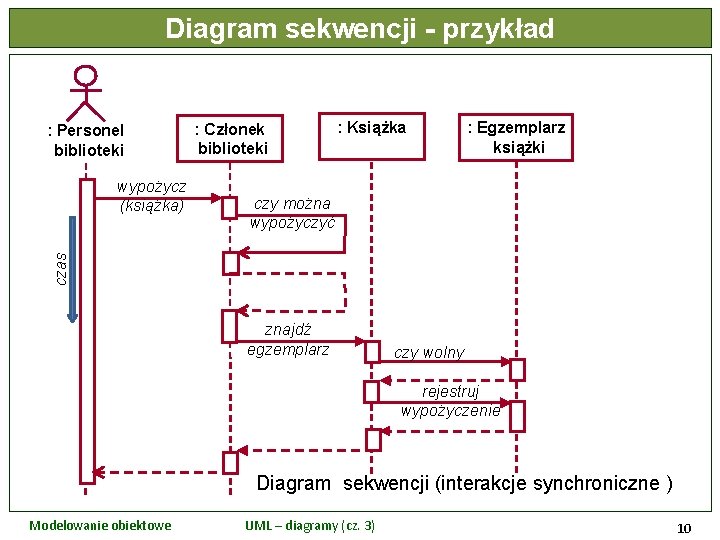 Diagram sekwencji - przykład

: Personel biblioteki

: Członek biblioteki

: Książka

: Egzemplarz książki

wypożycz (książka)

czy można wypożyczyć

czas

znajdź egzemplarz

czy wolny

rejestruj wypożyczenie

Diagram sekwencji (interakcje synchroniczne )

Modelowanie obiektowe

UML – diagramy (cz. 3)

10